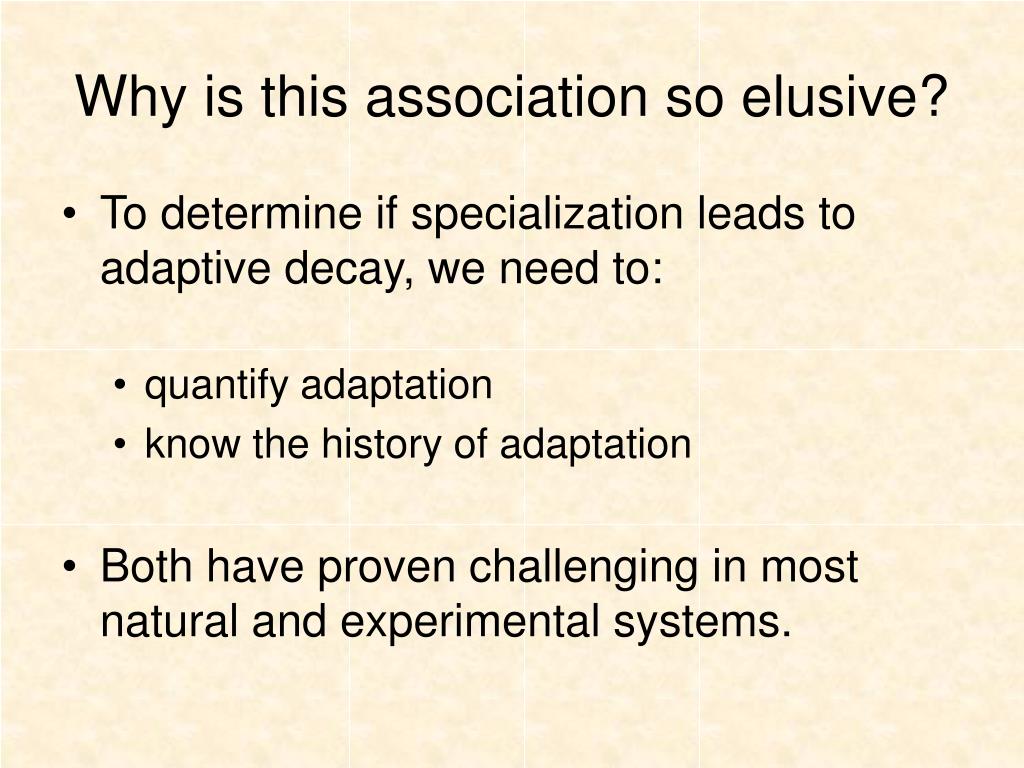 Why is this association so elusive?

• To determine if specialization leads to adaptive decay, we need to:

• quantify adaptation
• know the history of adaptation

• Both have proven challenging in most natural and experimental systems.